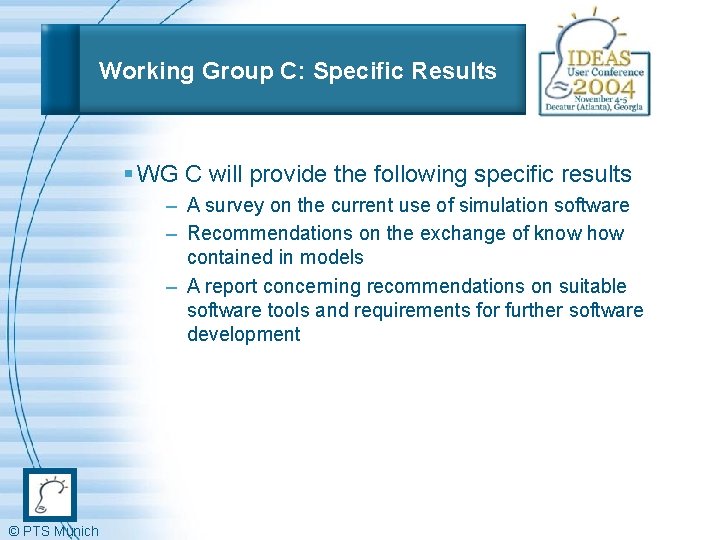 Working Group C: Specific Results

IDEAS
User Conference
2004
November 4-5
Decatur (Atlanta), Georgia

▪ WG C will provide the following specific results
– A survey on the current use of simulation software
– Recommendations on the exchange of know how contained in models
– A report concerning recommendations on suitable software tools and requirements for further software development

© PTS Munich